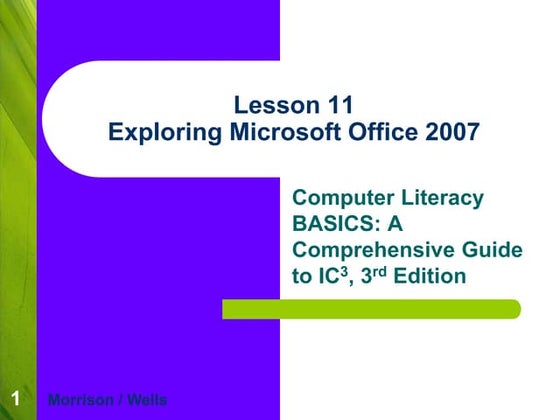 Lesson 11
Exploring Microsoft Office 2007

Computer Literacy BASICS: A Comprehensive Guide to IC$^3$, 3$^{rd}$ Edition

1

Morrison / Wells